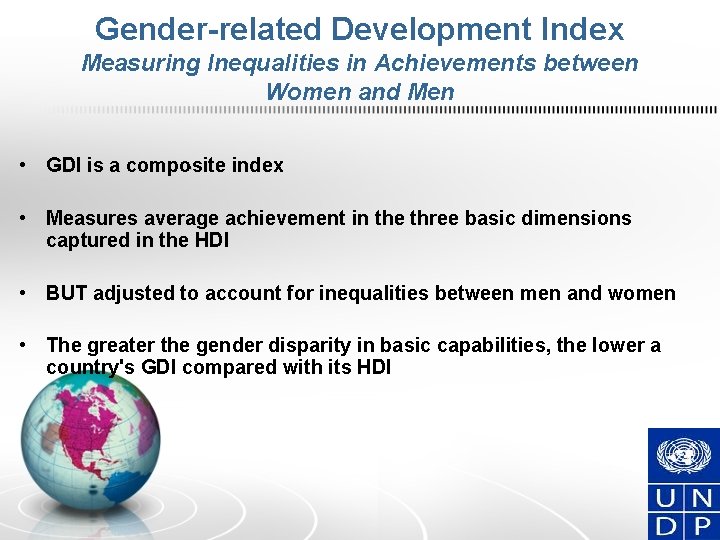 Gender-related Development Index
Measuring Inequalities in Achievements between Women and Men

• GDI is a composite index

• Measures average achievement in the three basic dimensions captured in the HDI

• BUT adjusted to account for inequalities between men and women

• The greater the gender disparity in basic capabilities, the lower a country's GDI compared with its HDI

U N
D P